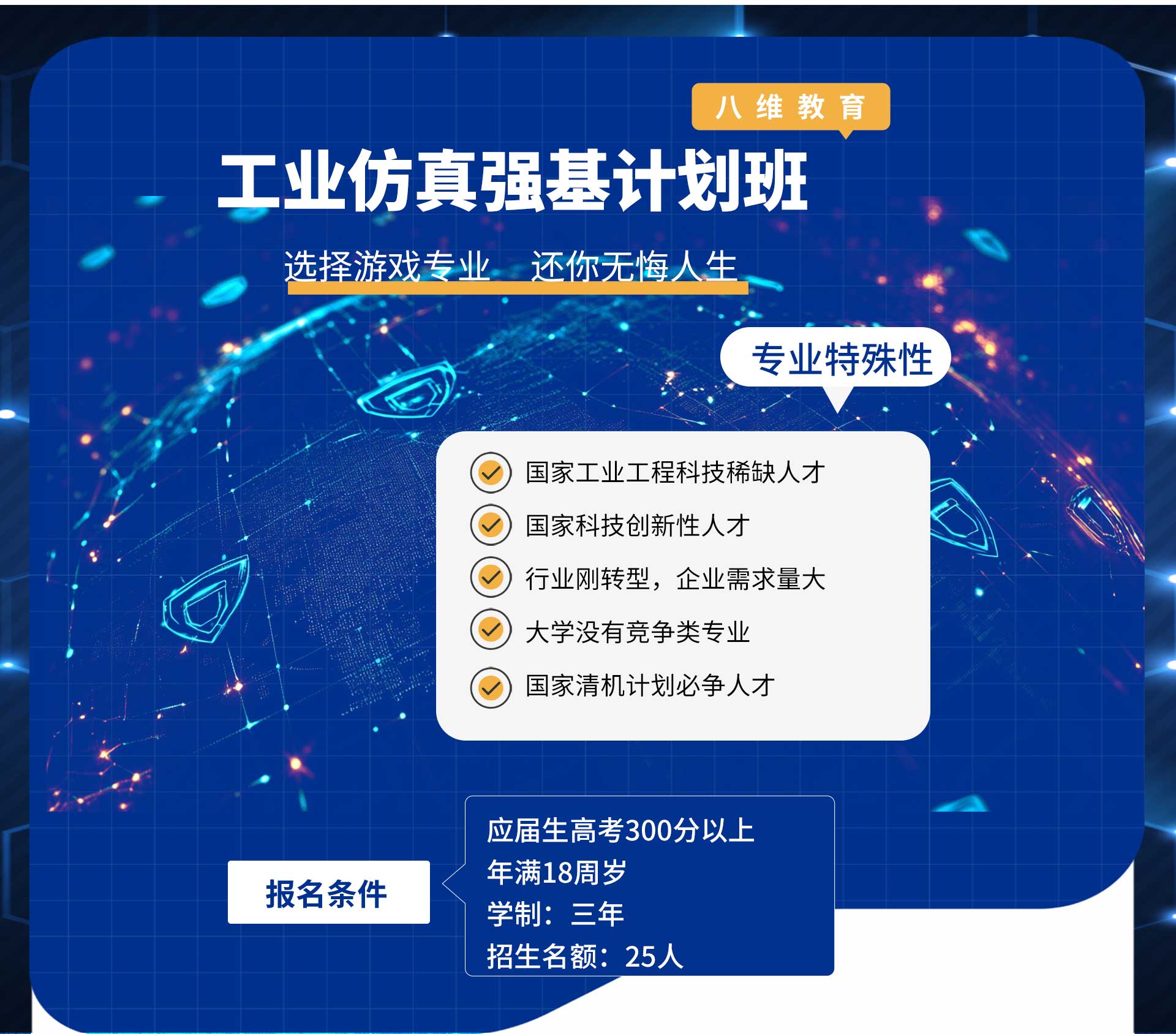 八维教育

工业仿真强基计划班

选择游戏专业　还你无悔人生

专业特殊性

国家工业工程科技稀缺人才

国家科技创新性人才

行业刚转型，企业需求量大

大学没有竞争类专业

国家清机计划必争人才

报名条件

应届生高考300分以上
年满18周岁
学制：三年
招生名额：25人